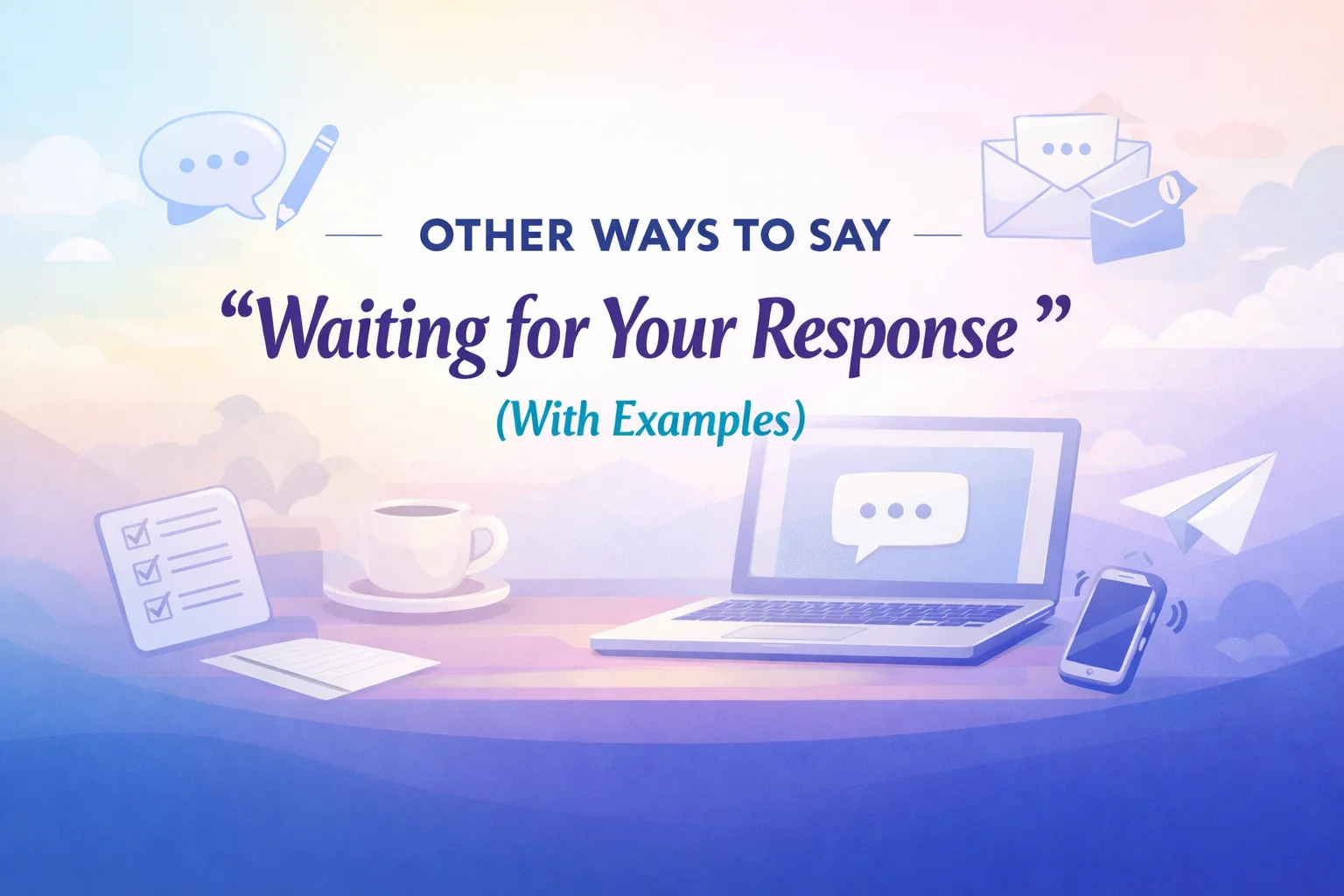 OTHER WAYS TO SAY

“Waiting for Your Response ”

(With Examples)